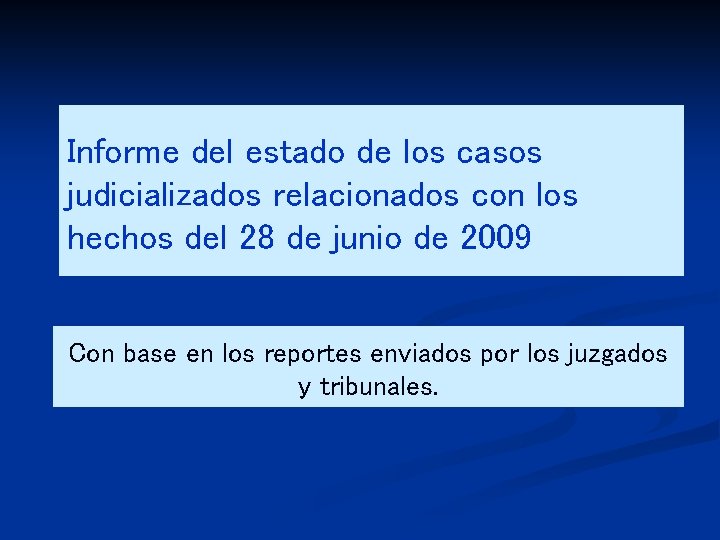 Informe del estado de los casos judicializados relacionados con los hechos del 28 de junio de 2009

Con base en los reportes enviados por los juzgados y tribunales.